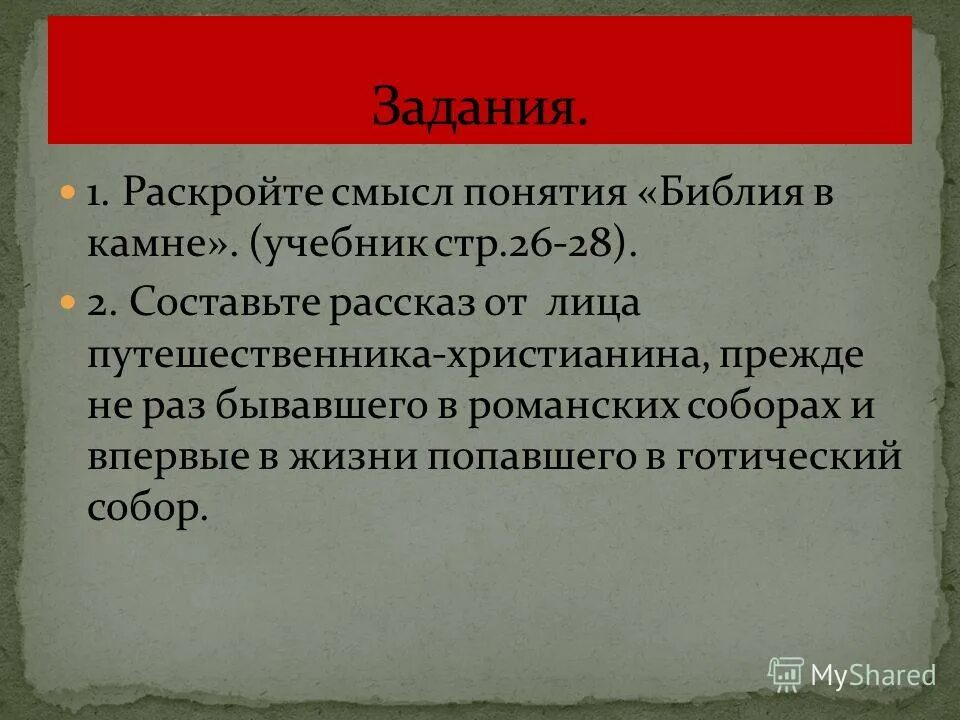 Задания.

1. Раскройте смысл понятия «Библия в камне». (учебник стр.26-28).

2. Составьте рассказ от лица путешественника-христианина, прежде не раз бывавшего в романских соборах и впервые в жизни попавшего в готический собор.

MyShared